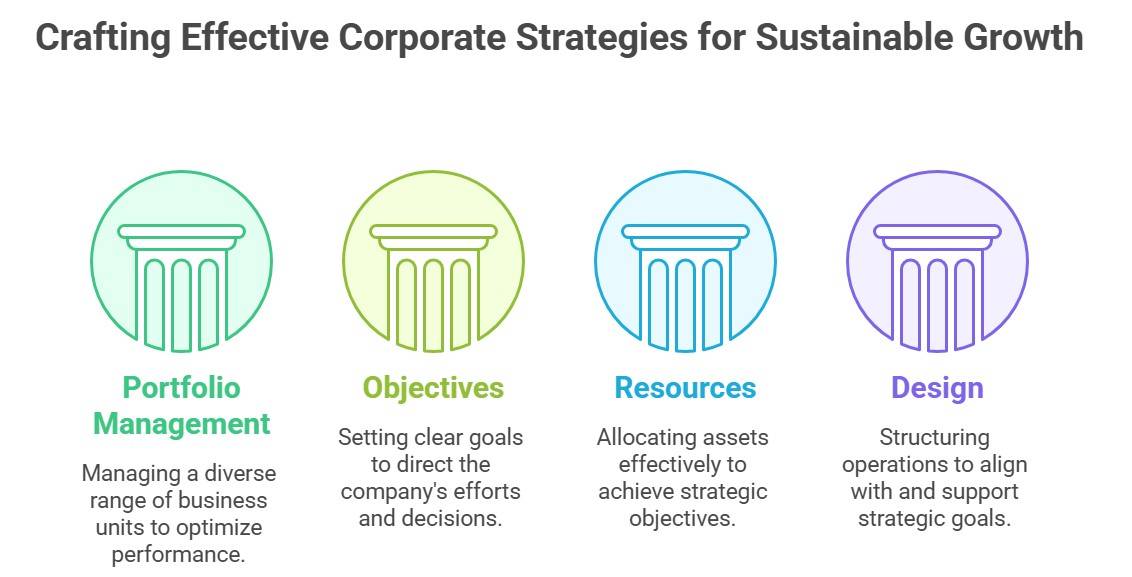 Crafting Effective Corporate Strategies for Sustainable Growth

Portfolio Management

Managing a diverse range of business units to optimize performance.

Objectives

Setting clear goals to direct the company's efforts and decisions.

Resources

Allocating assets effectively to achieve strategic objectives.

Design

Structuring operations to align with and support strategic goals.